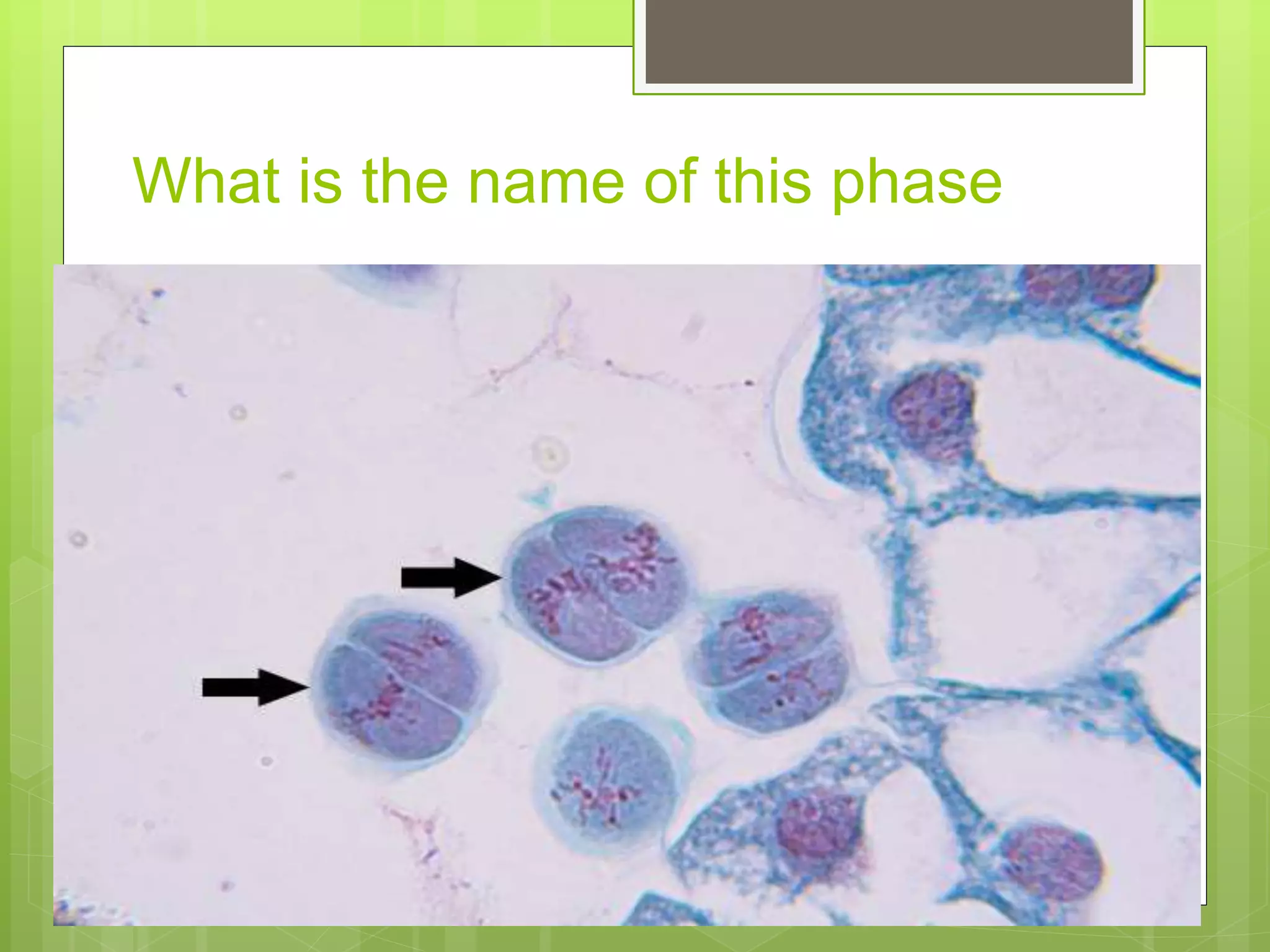 What is the name of this phase